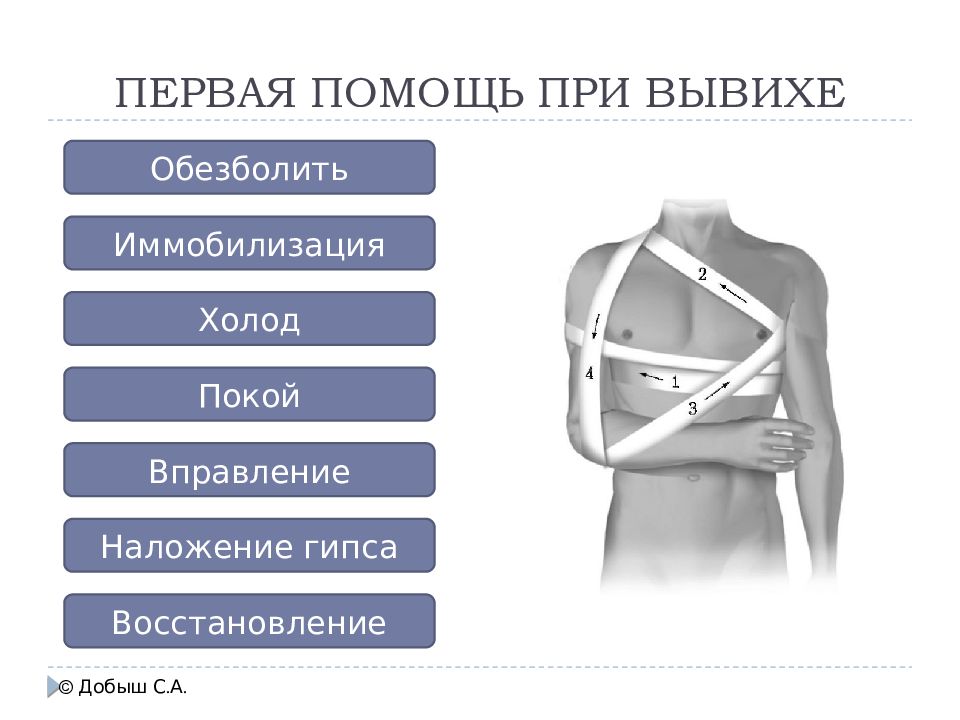 ПЕРВАЯ ПОМОЩЬ ПРИ ВЫВИХЕ

Обезболить

Иммобилизация

Холод

Покой

Вправление

Наложение гипса

Восстановление

2

4

1

3

© Добыш С.А.